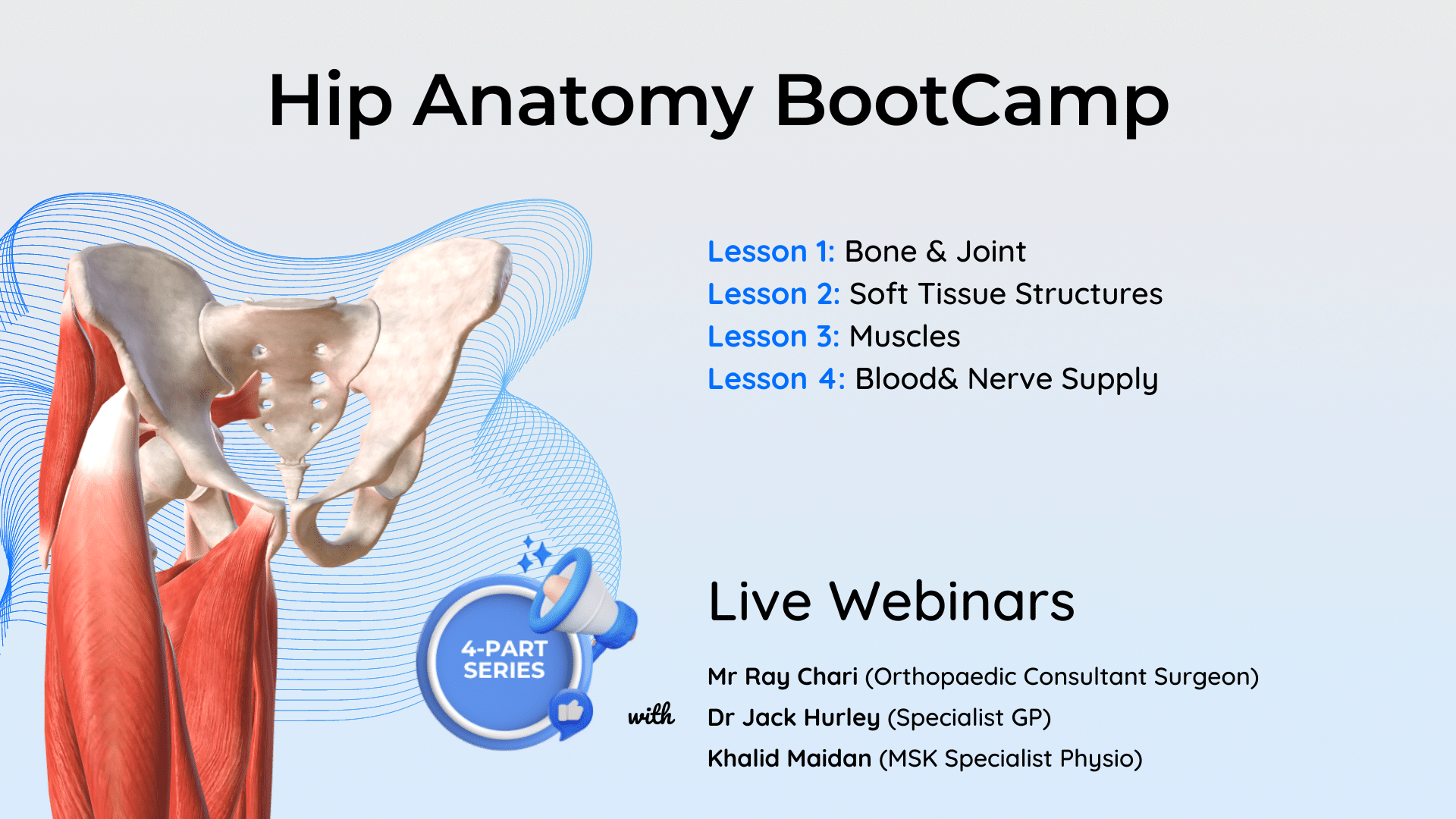 Hip Anatomy BootCamp

Lesson 1: Bone & Joint
Lesson 2: Soft Tissue Structures
Lesson 3: Muscles
Lesson 4: Blood& Nerve Supply

4-PART SERIES

Live Webinars

with

Mr Ray Chari (Orthopaedic Consultant Surgeon)
Dr Jack Hurley (Specialist GP)
Khalid Maidan (MSK Specialist Physio)